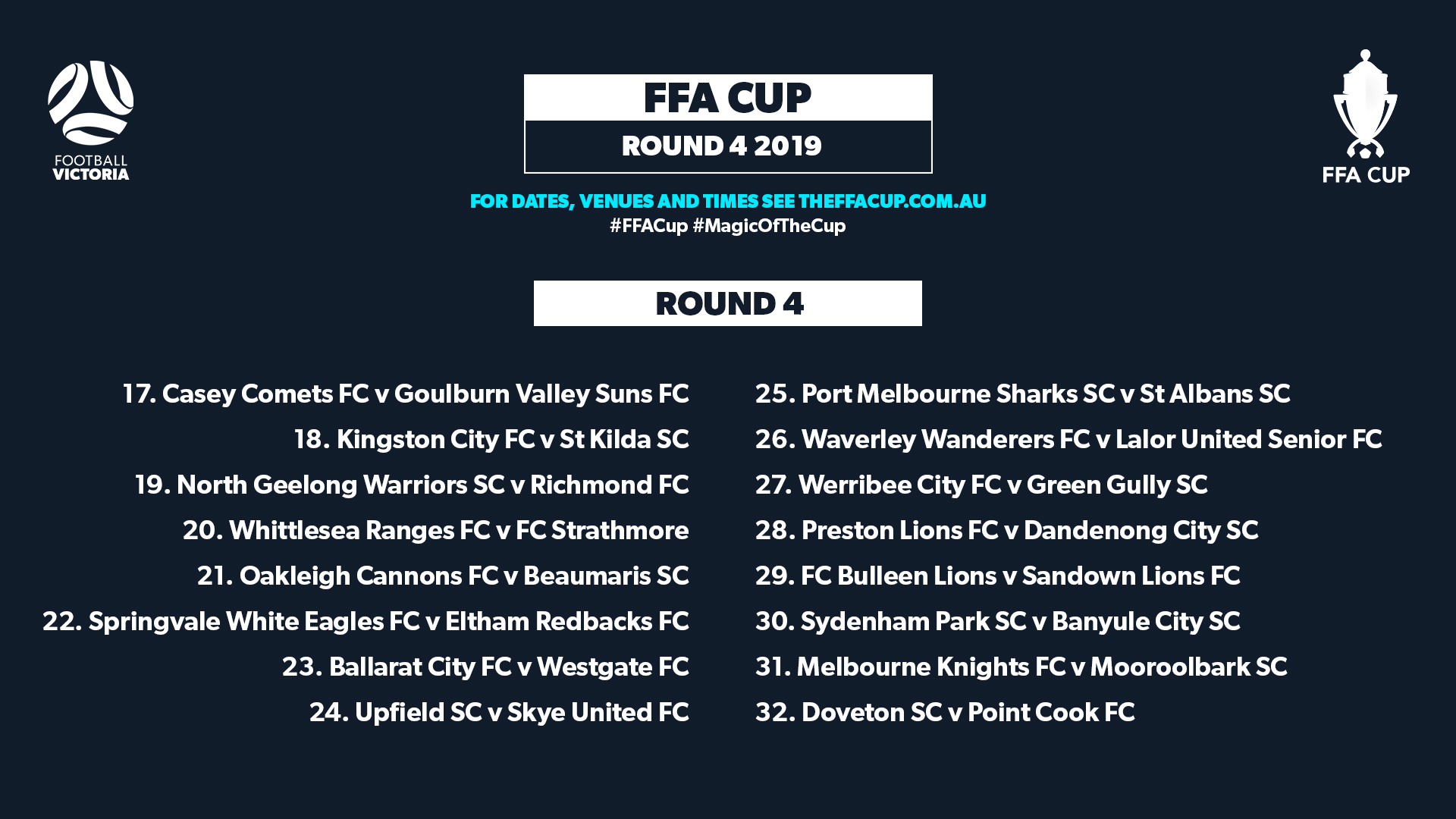 FOOTBALL VICTORIA

FFA CUP

ROUND 4 2019

FFA CUP

FOR DATES, VENUES AND TIMES SEE THEFFACUP.COM.AU
#FFACup #MagicOfTheCup

ROUND 4

17. Casey Comets FC v Goulburn Valley Suns FC
18. Kingston City FC v St Kilda SC
19. North Geelong Warriors SC v Richmond FC
20. Whittlesea Ranges FC v FC Strathmore
21. Oakleigh Cannons FC v Beaumaris SC
22. Springvale White Eagles FC v Eltham Redbacks FC
23. Ballarat City FC v Westgate FC
24. Upfield SC v Skye United FC

25. Port Melbourne Sharks SC v St Albans SC
26. Waverley Wanderers FC v Lalor United Senior FC
27. Werribee City FC v Green Gully SC
28. Preston Lions FC v Dandenong City SC
29. FC Bulleen Lions v Sandown Lions FC
30. Sydenham Park SC v Banyule City SC
31. Melbourne Knights FC v Mooroolbark SC
32. Doveton SC v Point Cook FC